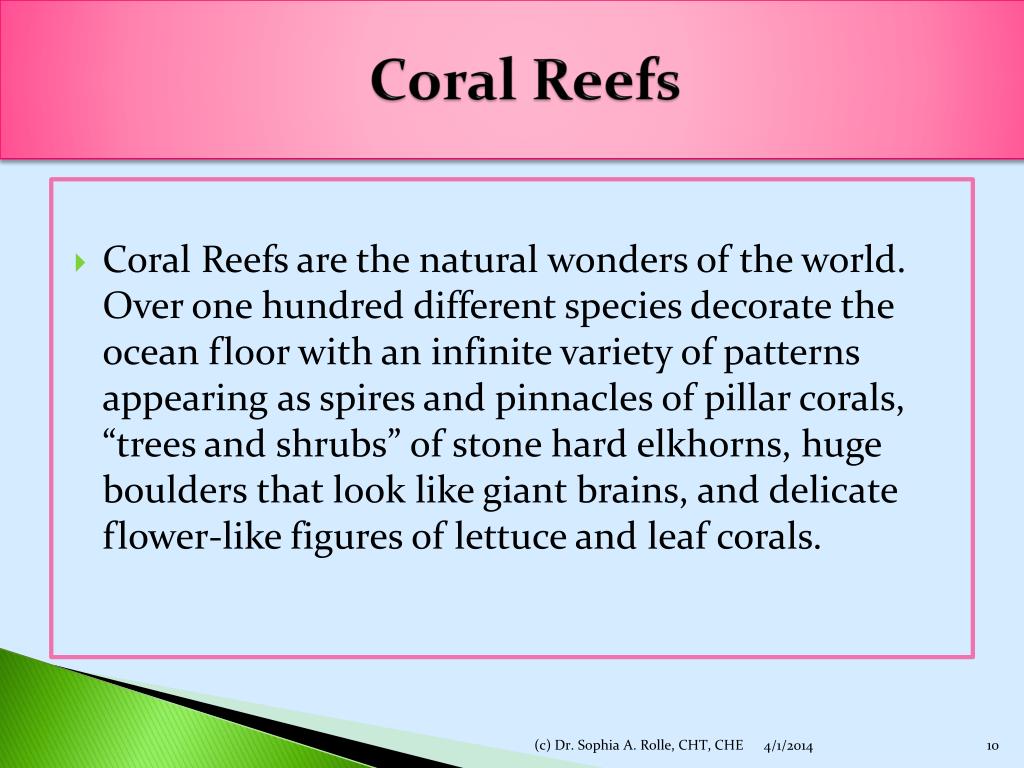 Coral Reefs

Coral Reefs are the natural wonders of the world. Over one hundred different species decorate the ocean floor with an infinite variety of patterns appearing as spires and pinnacles of pillar corals, “trees and shrubs” of stone hard elkhorns, huge boulders that look like giant brains, and delicate flower-like figures of lettuce and leaf corals.

(c) Dr. Sophia A. Rolle, CHT, CHE 4/1/2014 10